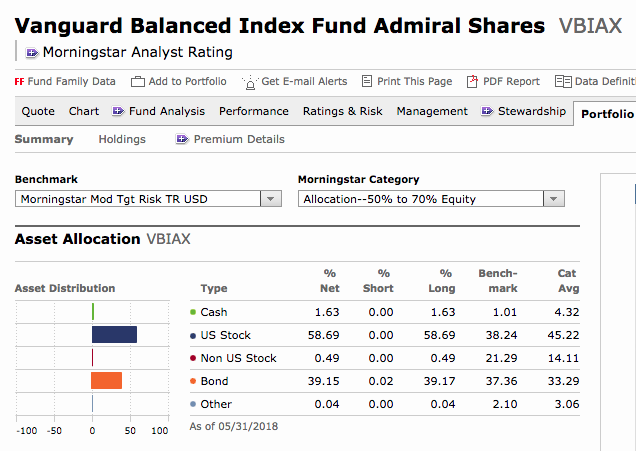 Vanguard Balanced Index Fund Admiral Shares VBIAX

Morningstar Analyst Rating

FF Fund Family Data   Add to Portfolio   Get E-mail Alerts   Print This Page   PDF Report   Data Definiti

Quote   Chart   Fund Analysis   Performance   Ratings & Risk   Management   Stewardship   Portfolio

Summary   Holdings   Premium Details

Benchmark
Morningstar Mod Tgt Risk TR USD

Morningstar Category
Allocation--50% to 70% Equity

Asset Allocation VBIAX

Asset Distribution

-100 -50 0 50 100

| Type | % Net | % Short | % Long | Bench-mark | Cat Avg |
|---|---|---|---|---|---|
| Cash | 1.63 | 0.00 | 1.63 | 1.01 | 4.32 |
| US Stock | 58.69 | 0.00 | 58.69 | 38.24 | 45.22 |
| Non US Stock | 0.49 | 0.00 | 0.49 | 21.29 | 14.11 |
| Bond | 39.15 | 0.02 | 39.17 | 37.36 | 33.29 |
| Other | 0.04 | 0.00 | 0.04 | 2.10 | 3.06 |

As of 05/31/2018